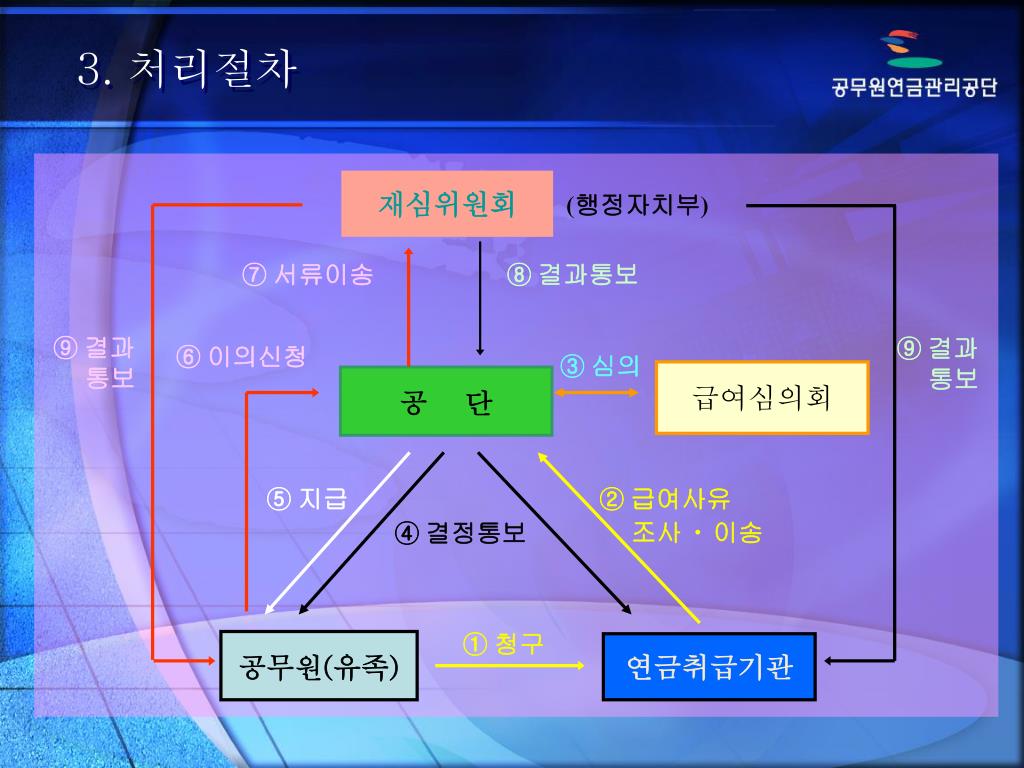 3. 처리절차

공무원연금관리공단

재심위원회 (행정자치부)

⑦ 서류이송

⑧ 결과통보

⑨ 결과 통보

⑥ 이의신청

공 단

③ 심의

급여심의회

⑨ 결과 통보

⑤ 지급

④ 결정통보

② 급여사유 조사 · 이송

공무원(유족)

① 청구

연금취급기관